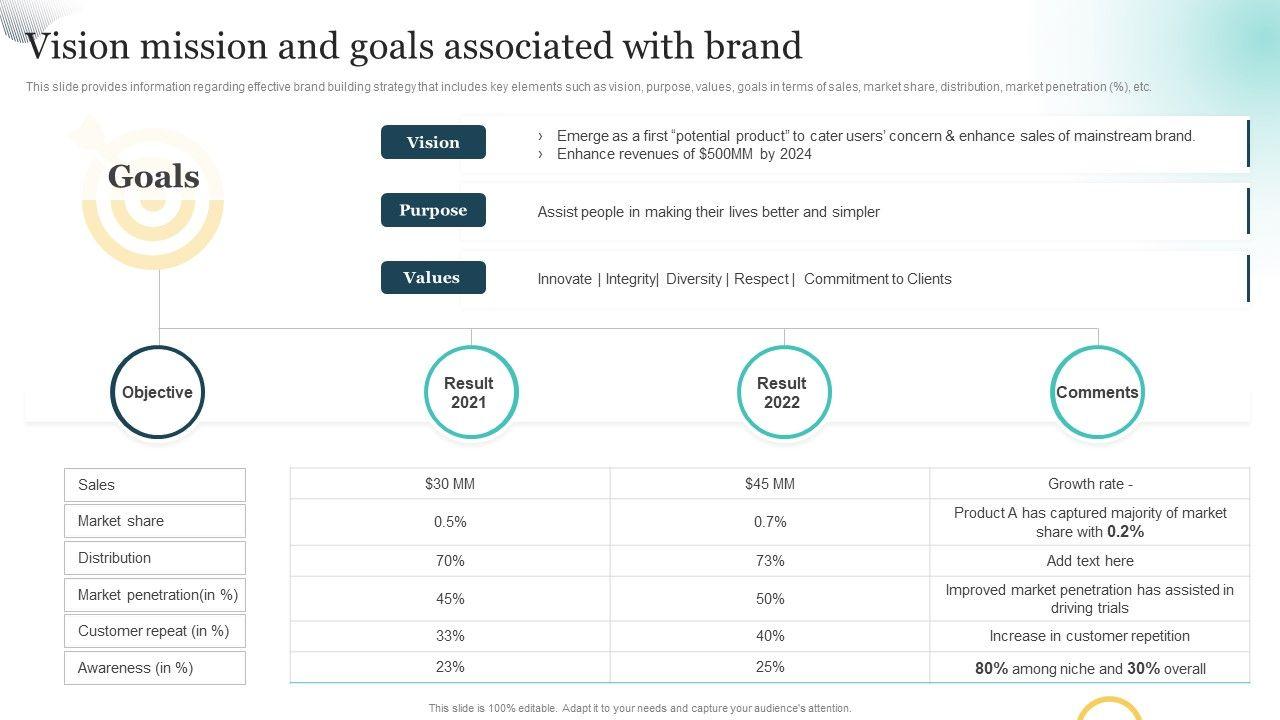 Vision mission and goals associated with brand

This slide provides information regarding effective brand building strategy that includes key elements such as vision, purpose, values, goals in terms of sales, market share, distribution, market penetration (%), etc.

Goals

Vision
› Emerge as a first "potential product" to cater users' concern & enhance sales of mainstream brand.
› Enhance revenues of $500MM by 2024

Purpose
Assist people in making their lives better and simpler

Values
Innovate | Integrity| Diversity | Respect | Commitment to Clients

| Objective | Result 2021 | Result 2022 | Comments |
|---|---|---|---|
| Sales | $30 MM | $45 MM | Growth rate - |
| Market share | 0.5% | 0.7% | Product A has captured majority of market share with 0.2% |
| Distribution | 70% | 73% | Add text here |
| Market penetration(in %) | 45% | 50% | Improved market penetration has assisted in driving trials |
| Customer repeat (in %) | 33% | 40% | Increase in customer repetition |
| Awareness (in %) | 23% | 25% | 80% among niche and 30% overall |

This slide is 100% editable. Adapt it to your needs and capture your audience's attention.